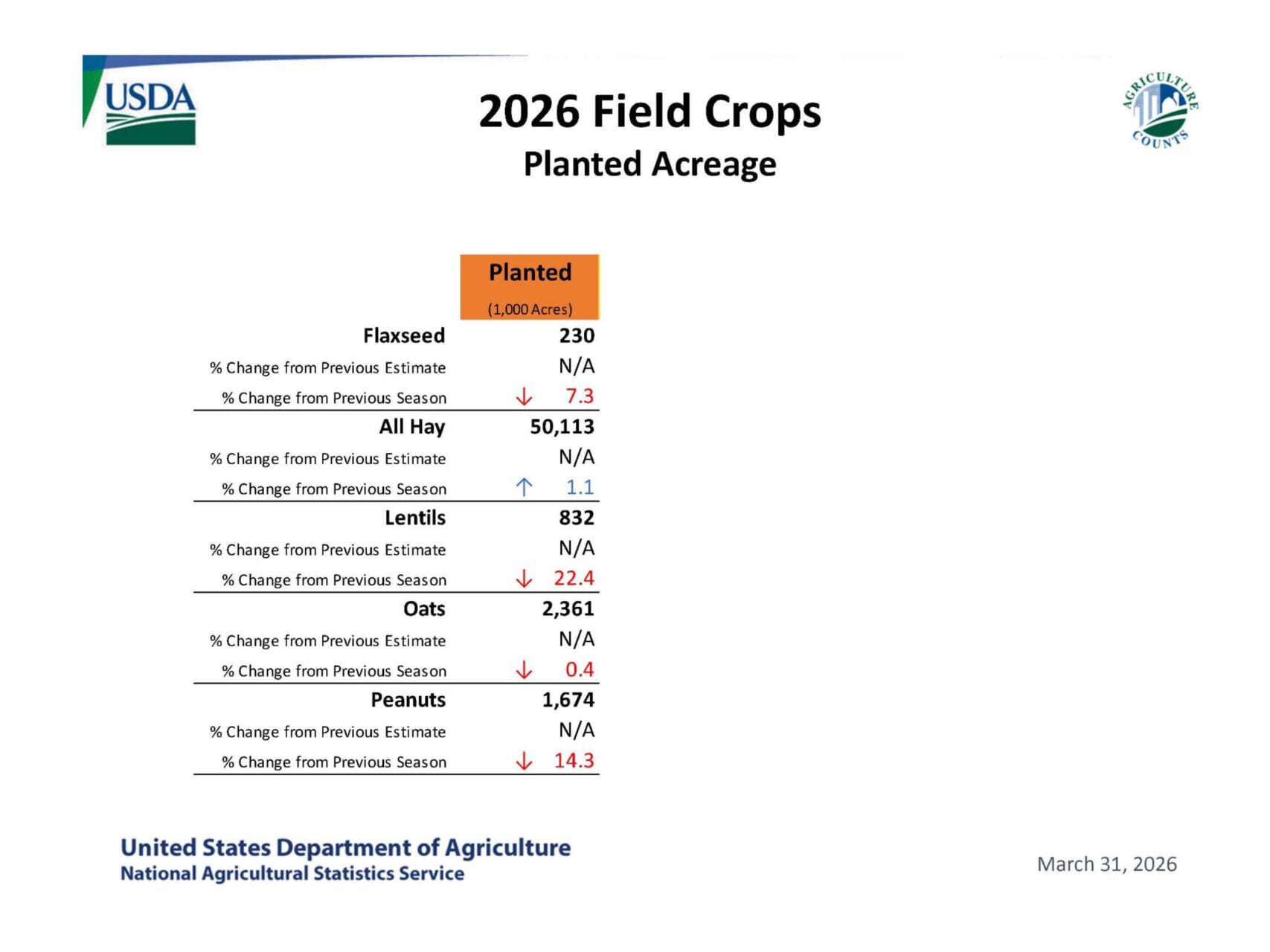 USDA

AGRICULTURE COUNTS

2026 Field Crops
Planted Acreage

| | Planted (1,000 Acres) |
|---|---|
| Flaxseed | 230 |
| % Change from Previous Estimate | N/A |
| % Change from Previous Season | ↓ 7.3 |
| All Hay | 50,113 |
| % Change from Previous Estimate | N/A |
| % Change from Previous Season | ↑ 1.1 |
| Lentils | 832 |
| % Change from Previous Estimate | N/A |
| % Change from Previous Season | ↓ 22.4 |
| Oats | 2,361 |
| % Change from Previous Estimate | N/A |
| % Change from Previous Season | ↓ 0.4 |
| Peanuts | 1,674 |
| % Change from Previous Estimate | N/A |
| % Change from Previous Season | ↓ 14.3 |

United States Department of Agriculture
National Agricultural Statistics Service

March 31, 2026